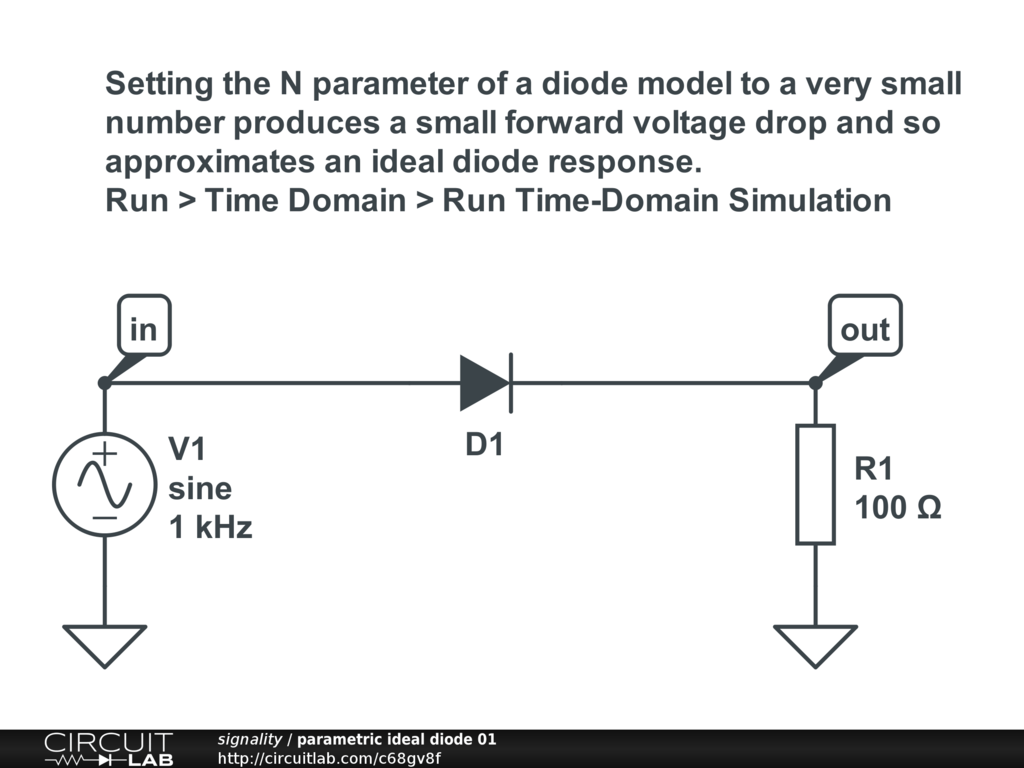 Setting the N parameter of a diode model to a very small number produces a small forward voltage drop and so approximates an ideal diode response.
Run > Time Domain > Run Time-Domain Simulation

in

out

V1
sine
1 kHz

D1

R1
100 Ω

CIRCUIT LAB

signality / parametric ideal diode 01
http://circuitlab.com/c68gv8f